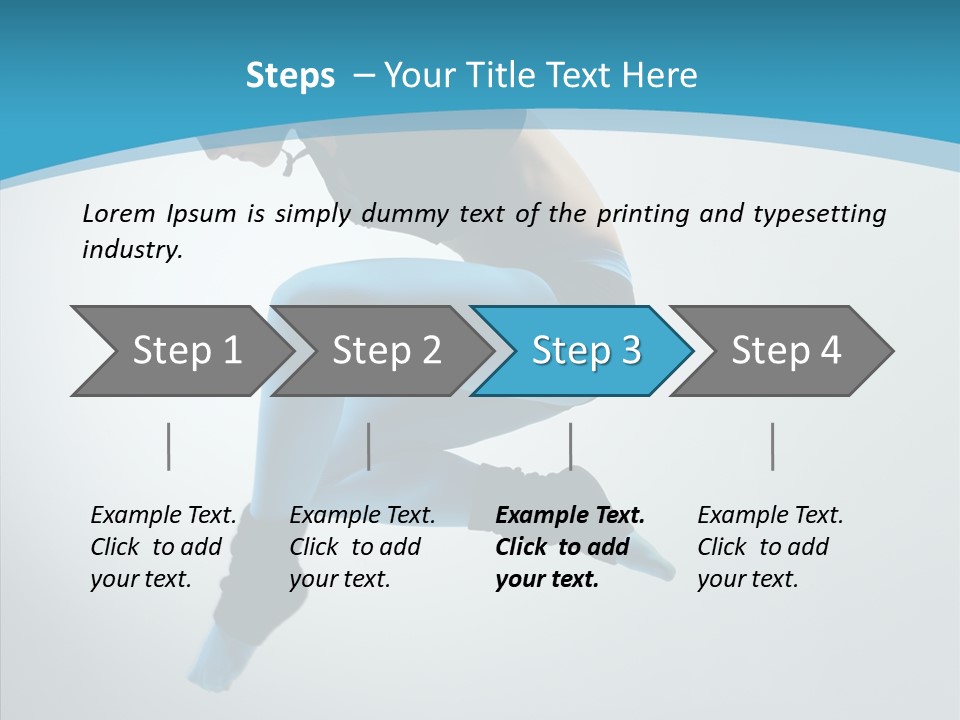 Steps – Your Title Text Here

Lorem Ipsum is simply dummy text of the printing and typesetting industry.

Step 1

Step 2

Step 3

Step 4

Example Text. Click to add your text.

Example Text. Click to add your text.

Example Text. Click to add your text.

Example Text. Click to add your text.